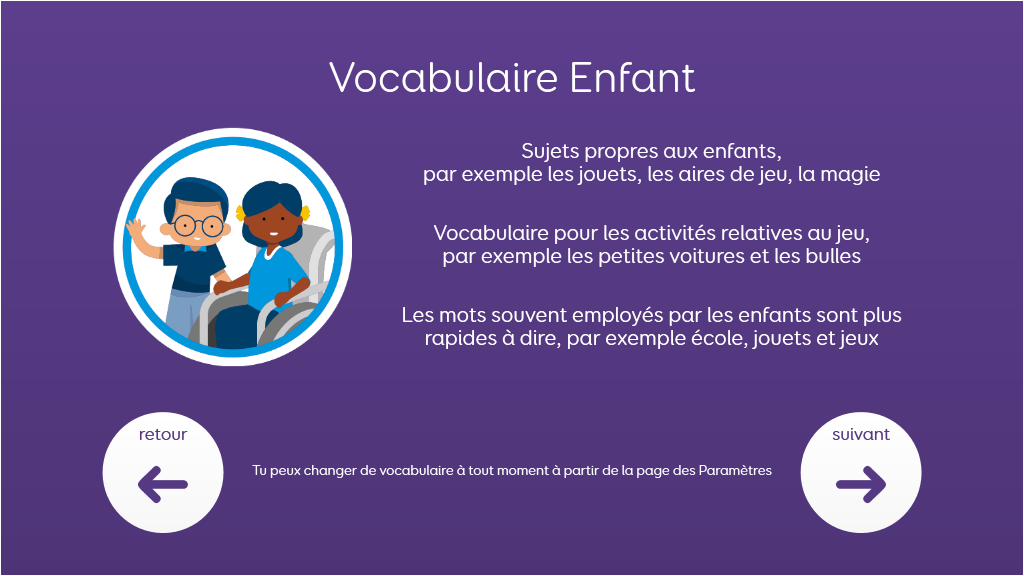 Vocabulaire Enfant

Sujets propres aux enfants, par exemple les jouets, les aires de jeu, la magie

Vocabulaire pour les activités relatives au jeu, par exemple les petites voitures et les bulles

Les mots souvent employés par les enfants sont plus rapides à dire, par exemple école, jouets et jeux

retour

Tu peux changer de vocabulaire à tout moment à partir de la page des Paramètres

suivant